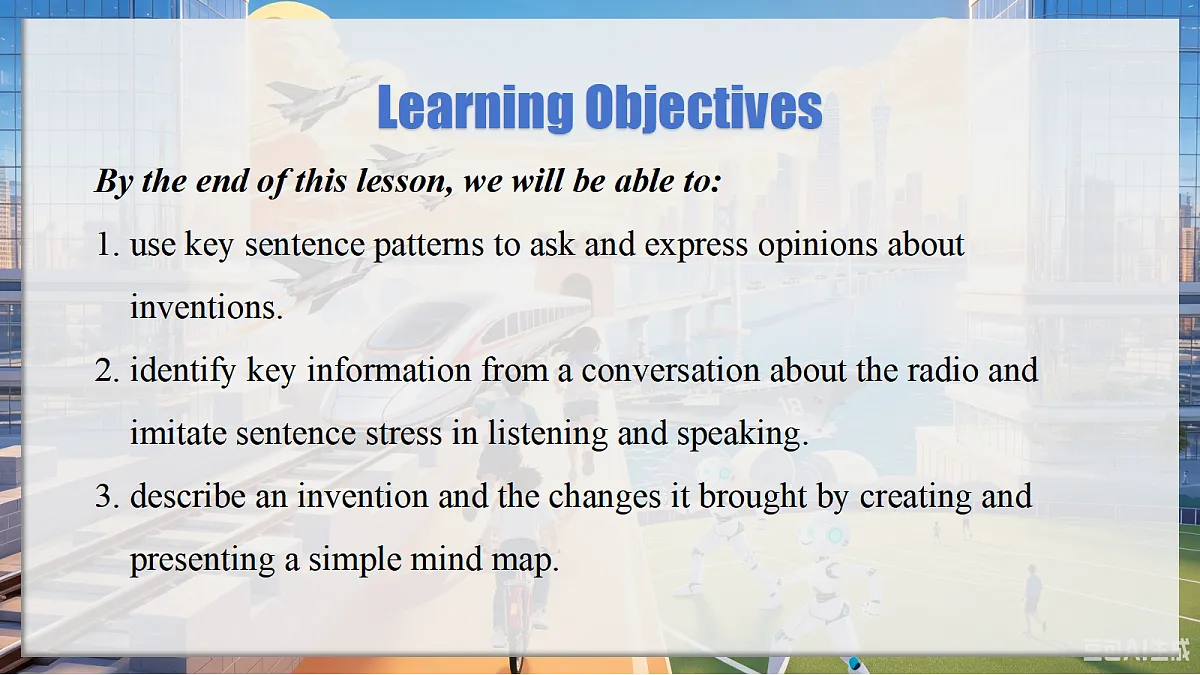 Learning Objectives

By the end of this lesson, we will be able to:

1. use key sentence patterns to ask and express opinions about inventions.

2. identify key information from a conversation about the radio and imitate sentence stress in listening and speaking.

3. describe an invention and the changes it brought by creating and presenting a simple mind map.

豆包AI生成